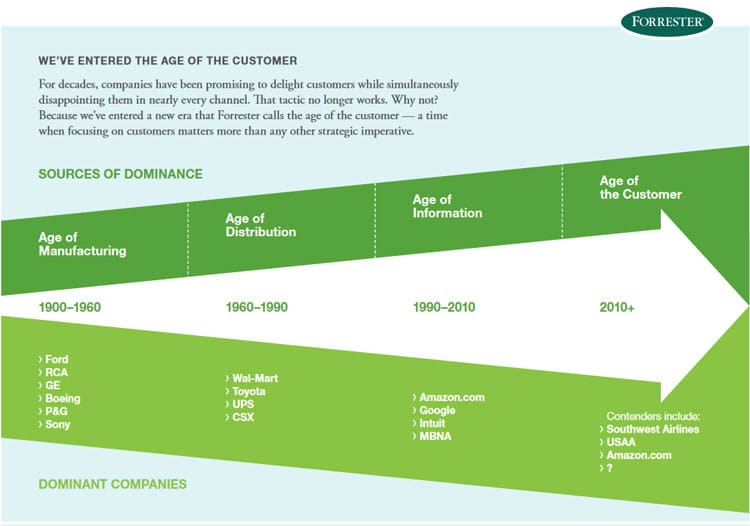 FORRESTER

WE'VE ENTERED THE AGE OF THE CUSTOMER

For decades, companies have been promising to delight customers while simultaneously disappointing them in nearly every channel. That tactic no longer works. Why not? Because we've entered a new era that Forrester calls the age of the customer — a time when focusing on customers matters more than any other strategic imperative.

SOURCES OF DOMINANCE

Age of Manufacturing

Age of Distribution

Age of Information

Age of the Customer

1900–1960

1960–1990

1990–2010

2010+

› Ford
› RCA
› GE
› Boeing
› P&G
› Sony

› Wal-Mart
› Toyota
› UPS
› CSX

› Amazon.com
› Google
› Intuit
› MBNA

Contenders include:
› Southwest Airlines
› USAA
› Amazon.com
› ?

DOMINANT COMPANIES